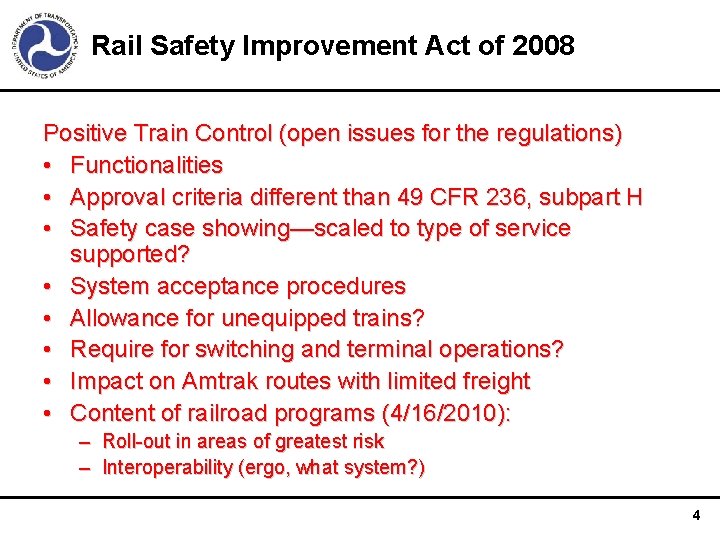 DEPARTMENT OF TRANSPORTATION UNITED STATES OF AMERICA

Rail Safety Improvement Act of 2008

Positive Train Control (open issues for the regulations)
• Functionalities
• Approval criteria different than 49 CFR 236, subpart H
• Safety case showing—scaled to type of service supported?
• System acceptance procedures
• Allowance for unequipped trains?
• Require for switching and terminal operations?
• Impact on Amtrak routes with limited freight
• Content of railroad programs (4/16/2010):
– Roll-out in areas of greatest risk
– Interoperability (ergo, what system?)

4